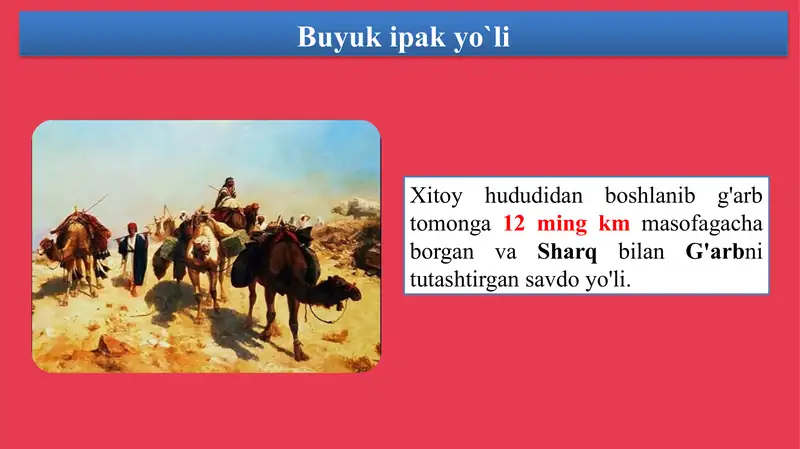 Buyuk ipak yo`li

Xitoy hududidan boshlanib g'arb tomonga 12 ming km masofagacha borgan va Sharq bilan G'arbni tutashtirgan savdo yo'li.